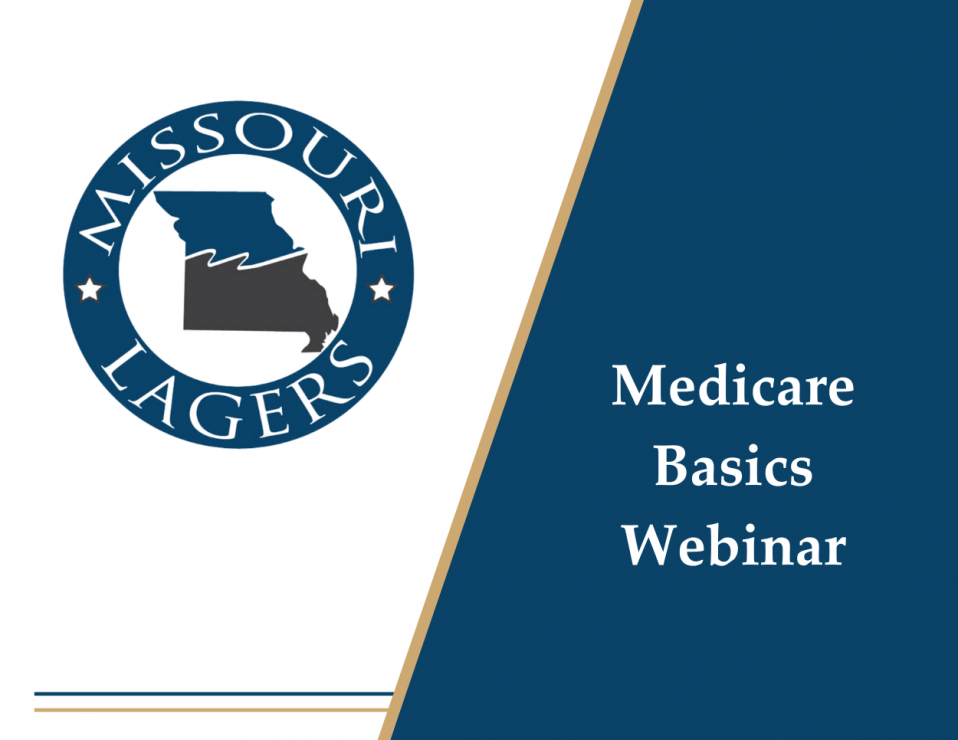 MISSOURI
LAGERS

Medicare Basics Webinar